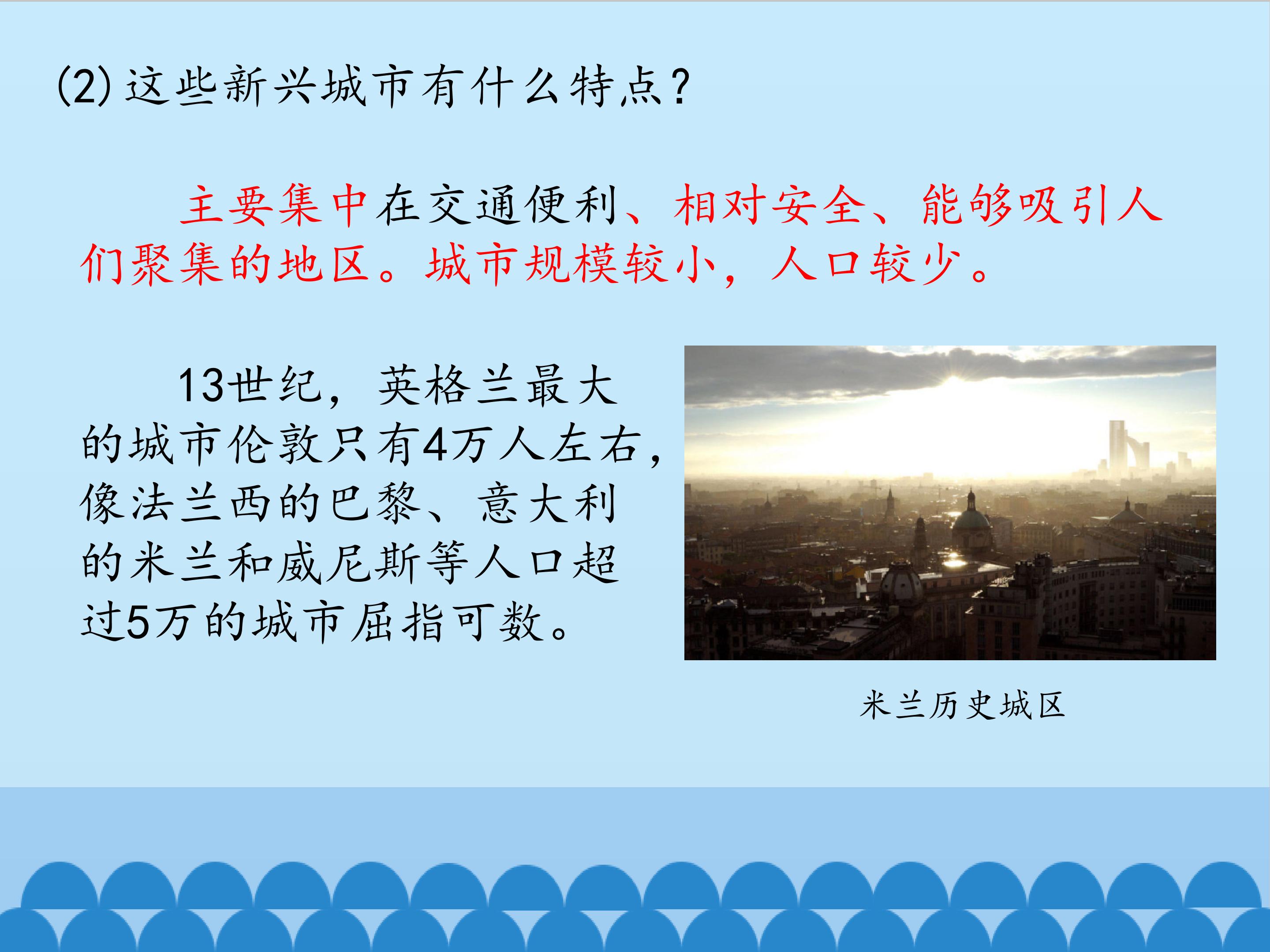 (2)这些新兴城市有什么特点?

主要集中在交通便利、相对安全、能够吸引人们聚集的地区。城市规模较小，人口较少。

13世纪，英格兰最大的城市伦敦只有4万人左右，像法兰西的巴黎、意大利的米兰和威尼斯等人口超过5万的城市屈指可数。

米兰历史城区